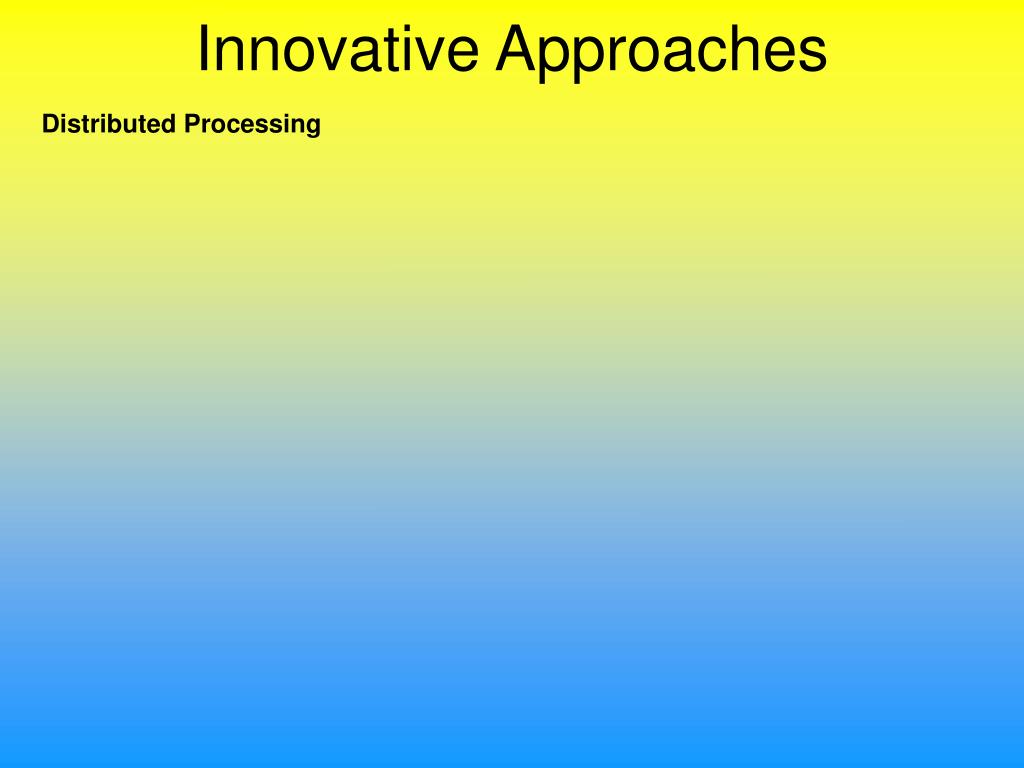 Innovative Approaches

Distributed Processing